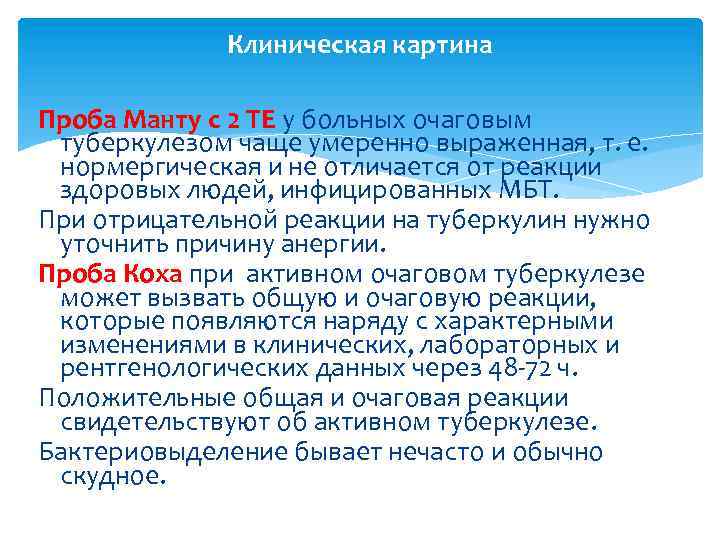 Клиническая картина

Проба Манту с 2 ТЕ у больных очаговым туберкулезом чаще умеренно выраженная, т. е. нормергическая и не отличается от реакции здоровых людей, инфицированных МБТ.

При отрицательной реакции на туберкулин нужно уточнить причину анергии.

Проба Коха при активном очаговом туберкулезе может вызвать общую и очаговую реакции, которые появляются наряду с характерными изменениями в клинических, лабораторных и рентгенологических данных через 48-72 ч.

Положительные общая и очаговая реакции свидетельствуют об активном туберкулезе.

Бактериовыделение бывает нечасто и обычно скудное.